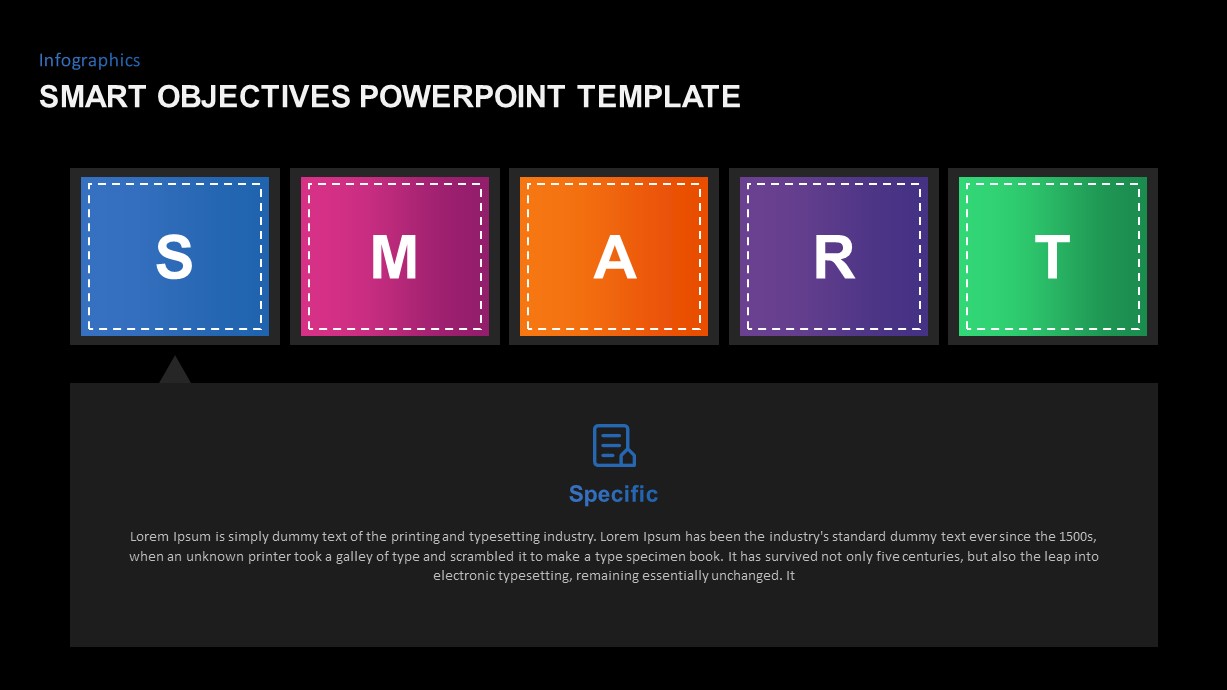 Infographics

SMART OBJECTIVES POWERPOINT TEMPLATE

S

M

A

R

T

Specific

Lorem Ipsum is simply dummy text of the printing and typesetting industry. Lorem Ipsum has been the industry's standard dummy text ever since the 1500s, when an unknown printer took a galley of type and scrambled it to make a type specimen book. It has survived not only five centuries, but also the leap into electronic typesetting, remaining essentially unchanged. It